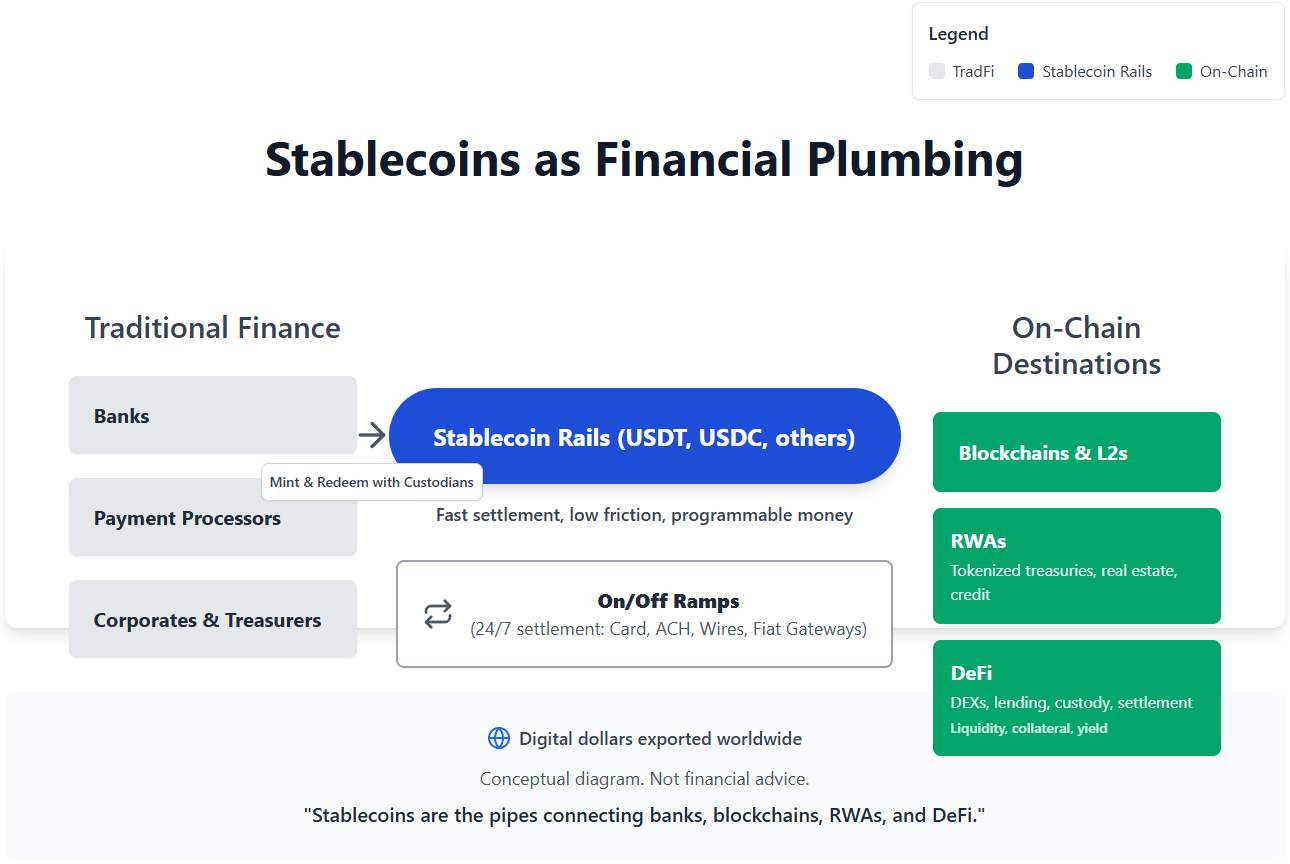 Legend
TradFi Stablecoin Rails On-Chain

Stablecoins as Financial Plumbing

Traditional Finance

Banks

Payment Processors

Corporates & Treasurers

Stablecoin Rails (USDT, USDC, others)

Mint & Redeem with Custodians

Fast settlement, low friction, programmable money

On/Off Ramps
(24/7 settlement: Card, ACH, Wires, Fiat Gateways)

On-Chain Destinations

Blockchains & L2s

RWAs
Tokenized treasuries, real estate, credit

DeFi
DEXs, lending, custody, settlement
Liquidity, collateral, yield

Digital dollars exported worldwide

Conceptual diagram. Not financial advice.

"Stablecoins are the pipes connecting banks, blockchains, RWAs, and DeFi."